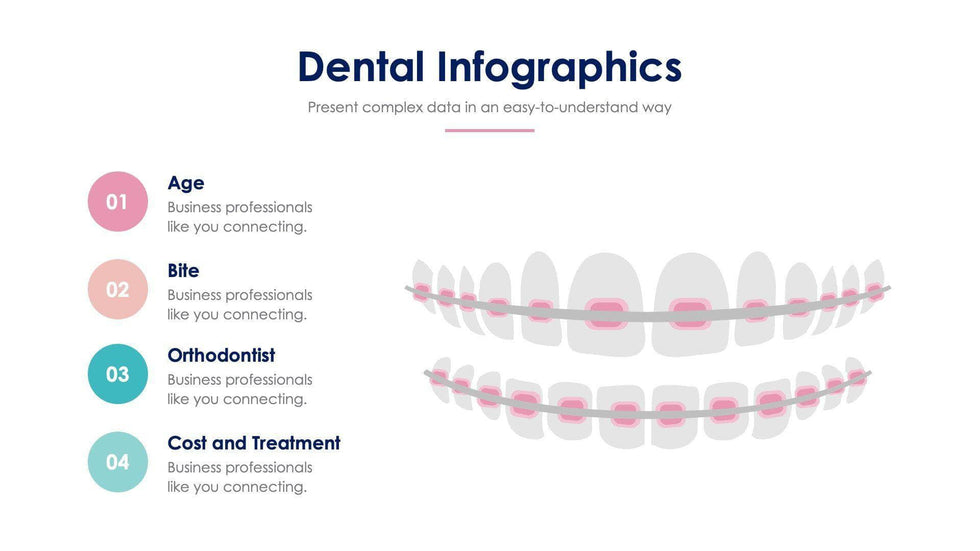 Dental Infographics

Present complex data in an easy-to-understand way

01

Age

Business professionals like you connecting.

02

Bite

Business professionals like you connecting.

03

Orthodontist

Business professionals like you connecting.

04

Cost and Treatment

Business professionals like you connecting.